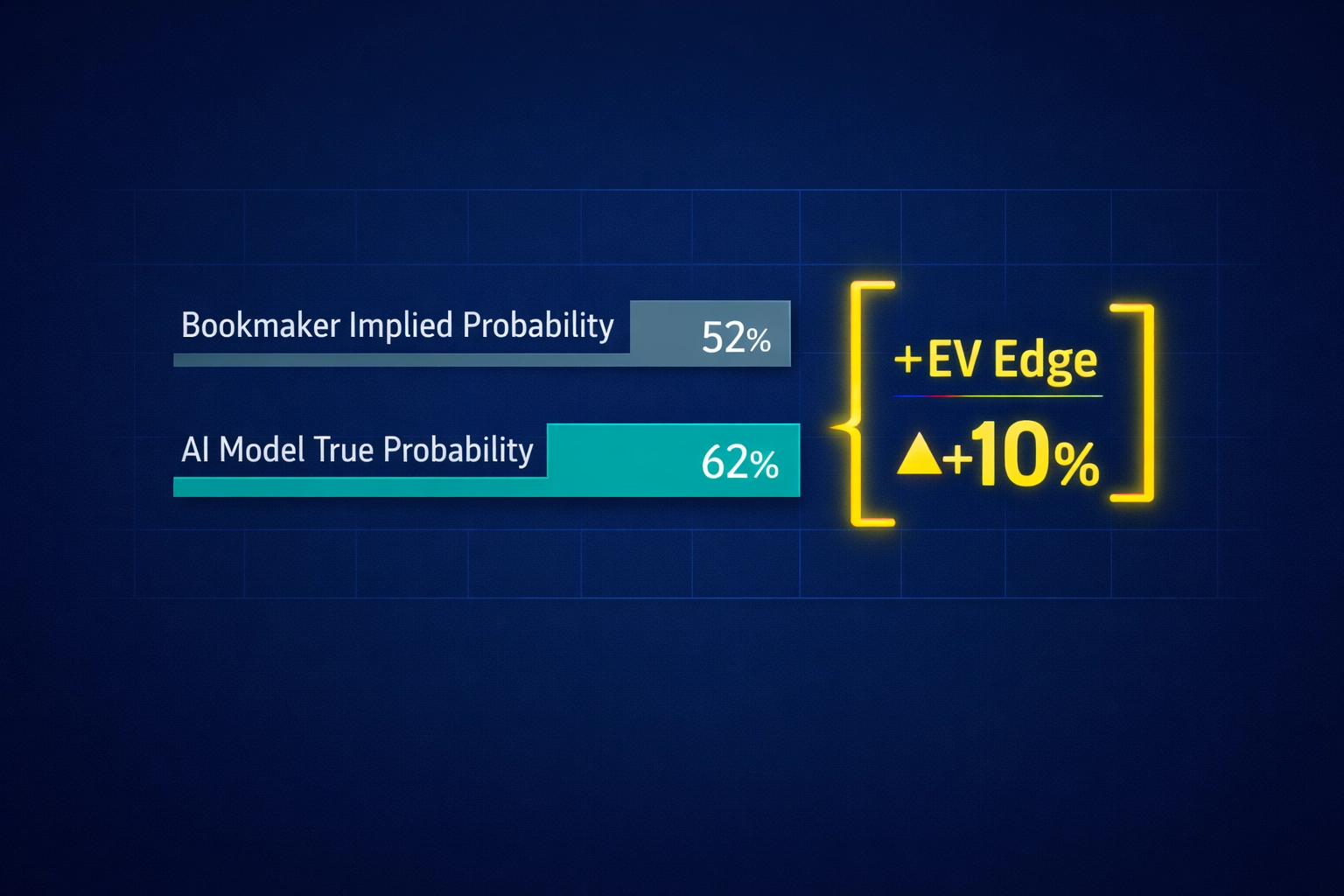 Bookmaker Implied Probability 52%

AI Model True Probability 62%

+EV Edge

▲+10%